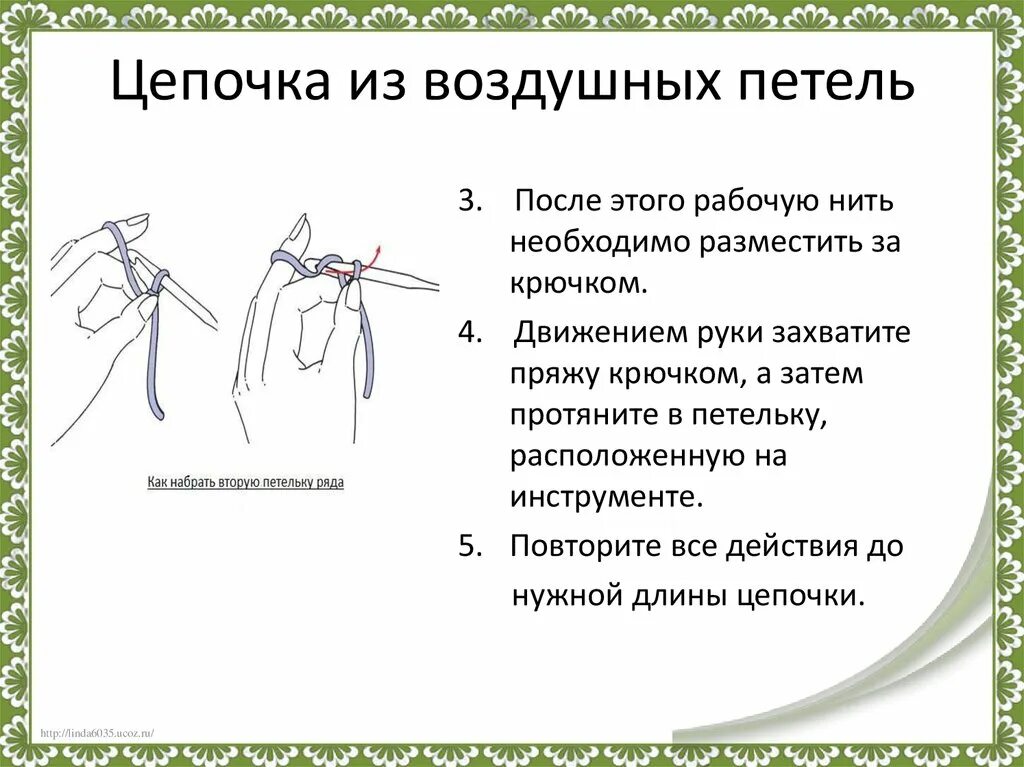 Цепочка из воздушных петель

Как набрать вторую петельку ряда

3. После этого рабочую нить необходимо разместить за крючком.

4. Движением руки захватите пряжу крючком, а затем протяните в петельку, расположенную на инструменте.

5. Повторите все действия до нужной длины цепочки.

http://linda6035.ucoz.ru/